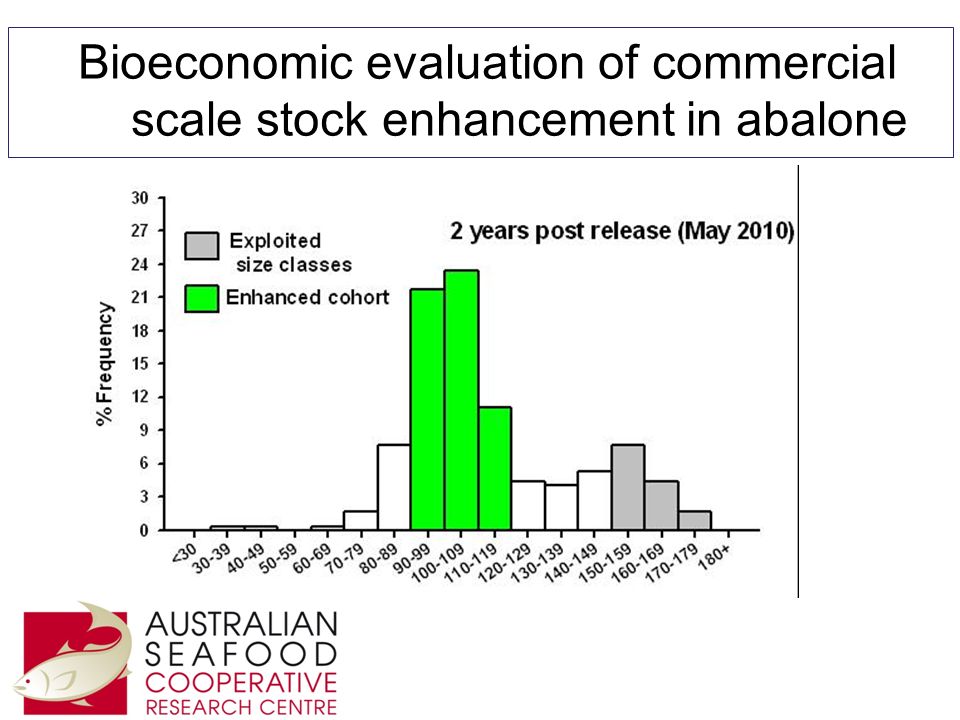 Bioeconomic evaluation of commercial scale stock enhancement in abalone

30
27
24
21
18
15
12
9
6
3
0

% Frequency

Exploited size classes

Enhanced cohort

2 years post release (May 2010)

<30
30-39
40-49
50-59
60-69
70-79
80-89
90-99
100-109
110-119
120-129
130-139
140-149
150-159
160-169
170-179
180+

AUSTRALIAN SEAFOOD COOPERATIVE RESEARCH CENTRE